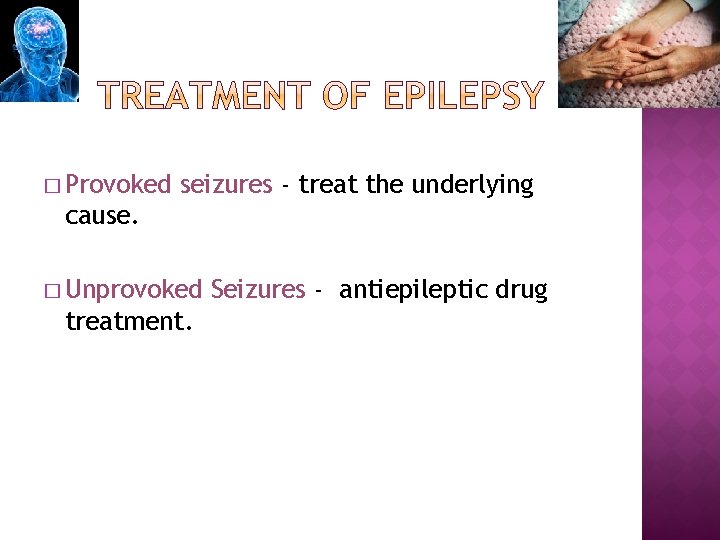 TREATMENT OF EPILEPSY

□ Provoked seizures - treat the underlying cause.

□ Unprovoked Seizures - antiepileptic drug treatment.